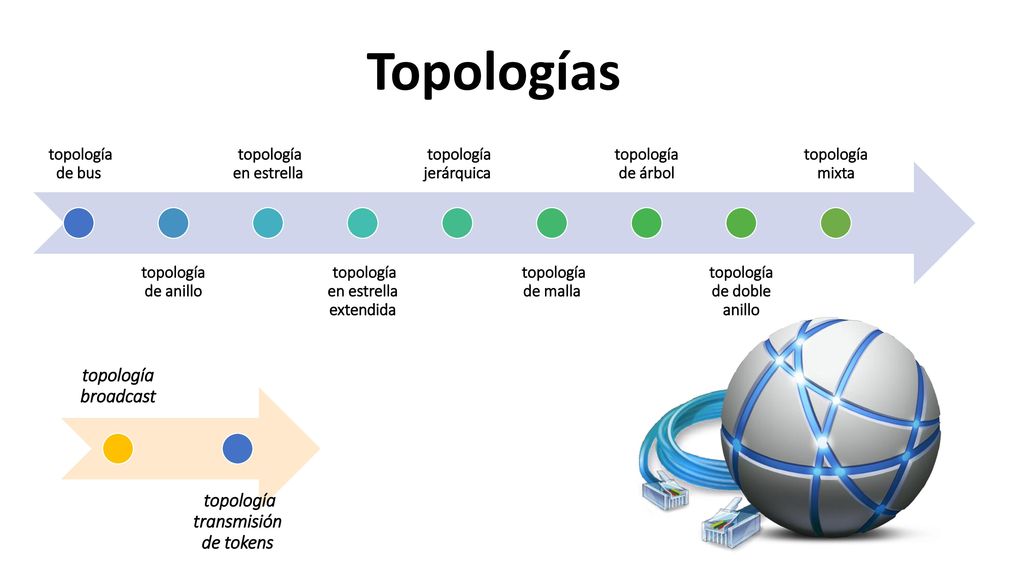 Topologías

topología de bus

topología de anillo

topología en estrella

topología en estrella extendida

topología jerárquica

topología de malla

topología de árbol

topología de doble anillo

topología mixta

topología broadcast

topología transmisión de tokens